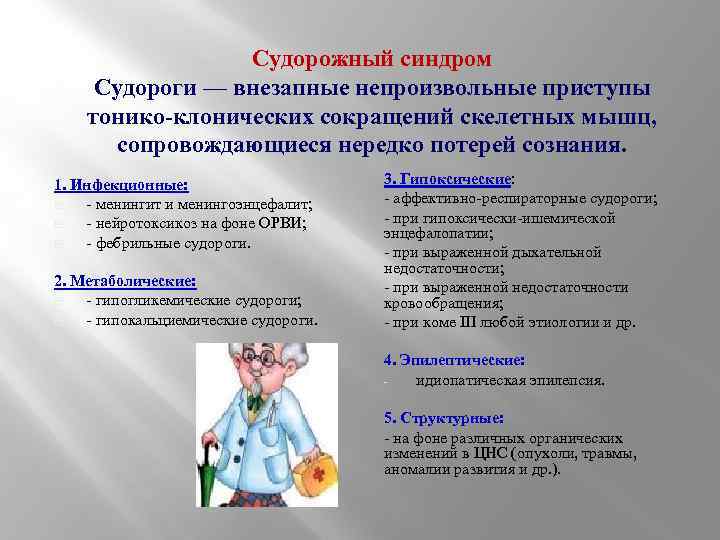 Судорожный синдром

Судороги — внезапные непроизвольные приступы тонико-клонических сокращений скелетных мышц, сопровождающиеся нередко потерей сознания.

1. Инфекционные:
- менингит и менингоэнцефалит;
- нейротоксикоз на фоне ОРВИ;
- фебрильные судороги.

2. Метаболические:
- гипогликемические судороги;
- гипокальциемические судороги.

3. Гипоксические:
- аффективно-респираторные судороги;
- при гипоксически-ишемической энцефалопатии;
- при выраженной дыхательной недостаточности;
- при выраженной недостаточности кровообращения;
- при коме III любой этиологии и др.

4. Эпилептические:
- идиопатическая эпилепсия.

5. Структурные:
- на фоне различных органических изменений в ЦНС (опухоли, травмы, аномалии развития и др.).